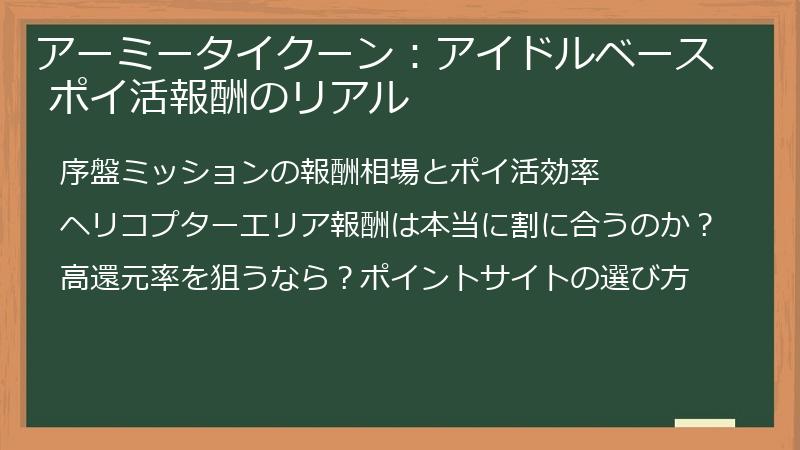 アーミータイクーン：アイドルベース ポイ活報酬のリアル

序盤ミッションの報酬相場とポイ活効率

ヘリコプターエリア報酬は本当に割に合うのか？

高還元率を狙うなら？ポイントサイトの選び方